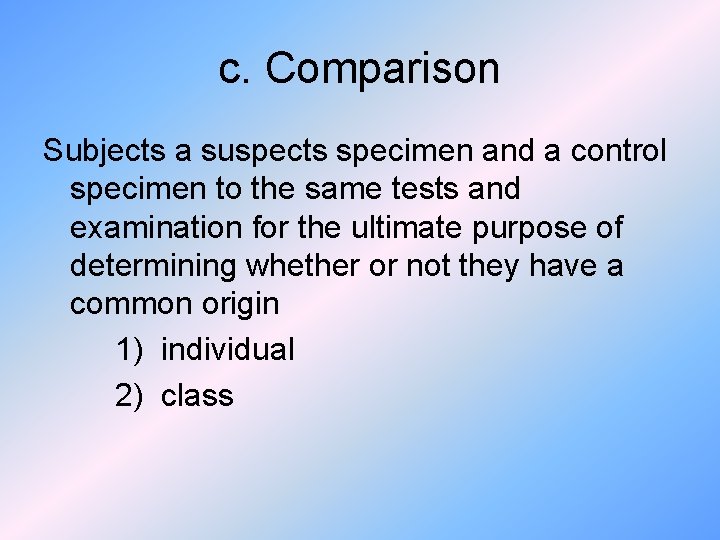 c. Comparison

Subjects a suspects specimen and a control specimen to the same tests and examination for the ultimate purpose of determining whether or not they have a common origin

1) individual

2) class